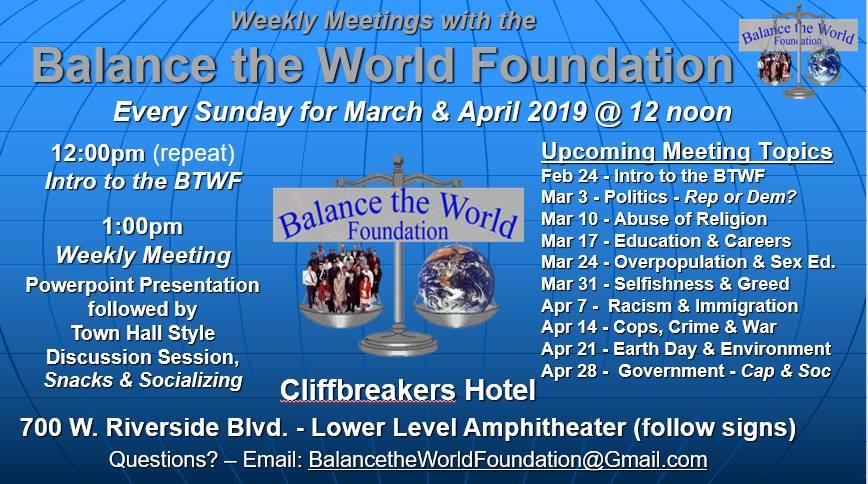 Weekly Meetings with the

Balance the World Foundation

Balance the World Foundation

Every Sunday for March & April 2019 @ 12 noon

12:00pm (repeat)
Intro to the BTWF

1:00pm
Weekly Meeting
Powerpoint Presentation followed by Town Hall Style Discussion Session, Snacks & Socializing

Balance the World Foundation

Upcoming Meeting Topics
Feb 24 - Intro to the BTWF
Mar 3 - Politics - Rep or Dem?
Mar 10 - Abuse of Religion
Mar 17 - Education & Careers
Mar 24 - Overpopulation & Sex Ed.
Mar 31 - Selfishness & Greed
Apr 7 - Racism & Immigration
Apr 14 - Cops, Crime & War
Apr 21 - Earth Day & Environment
Apr 28 - Government - Cap & Soc

Cliffbreakers Hotel

700 W. Riverside Blvd. - Lower Level Amphitheater (follow signs)

Questions? – Email: BalancetheWorldFoundation@Gmail.com